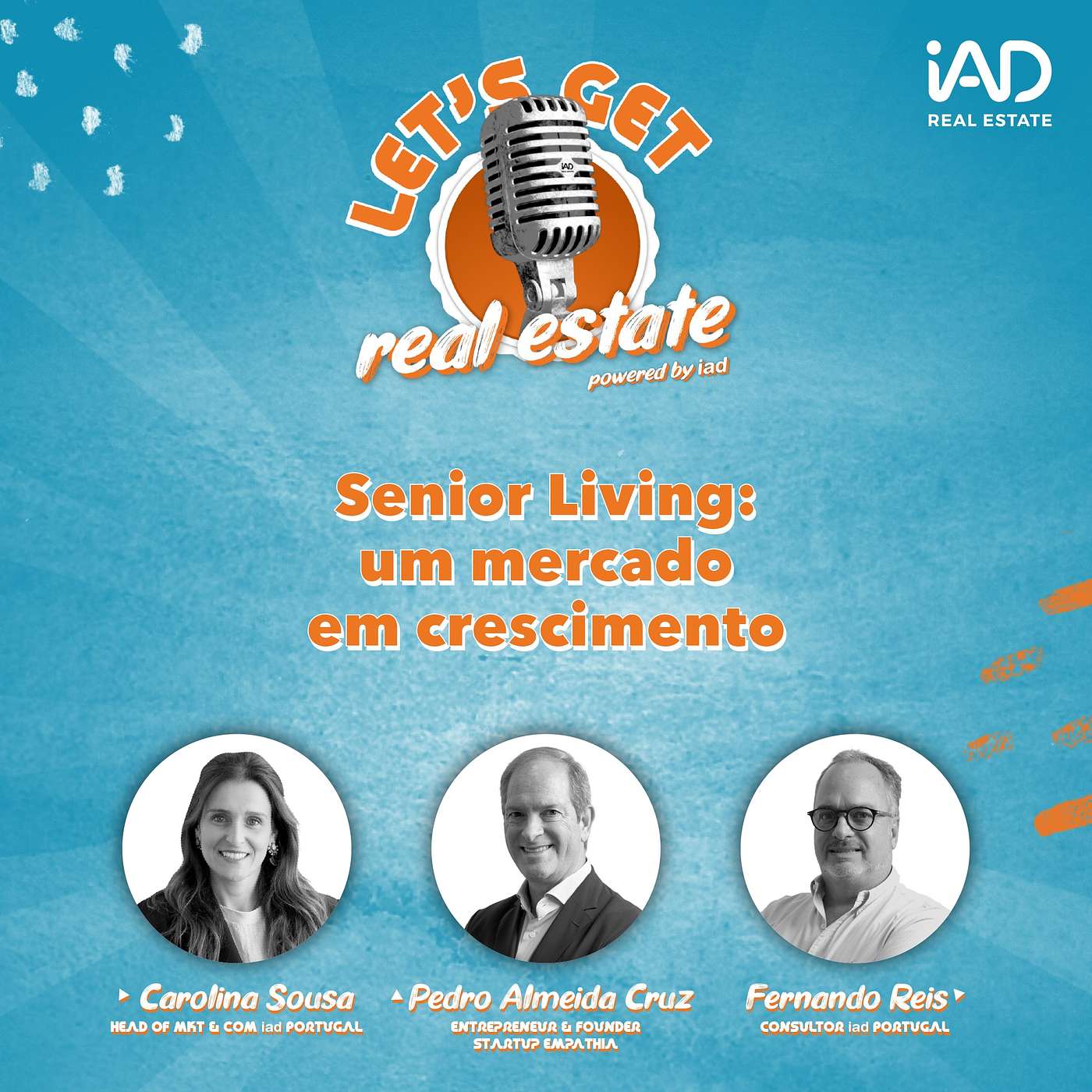 iAD
REAL ESTATE

LET'S GET
real estate
powered by iad

Senior Living:
um mercado
em crescimento

Carolina Sousa
HEAD OF MKT & COM iad PORTUGAL

Pedro Almeida Cruz
ENTREPRENEUR & FOUNDER
STARTUP EMPATHIA

Fernando Reis
CONSULTOR iad PORTUGAL